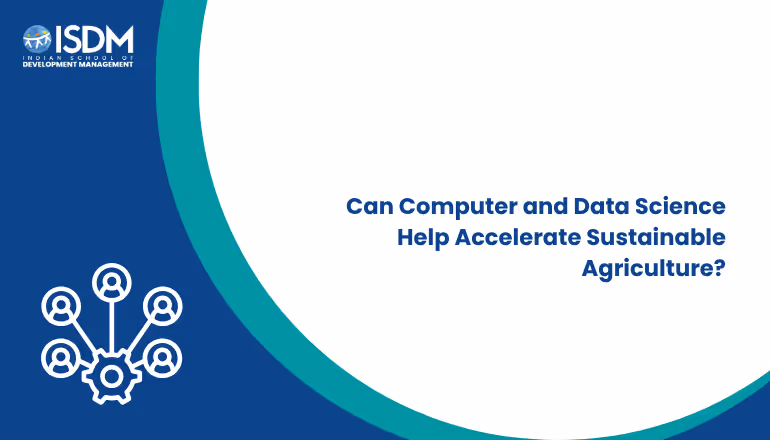 ISDM
INDIAN SCHOOL OF
DEVELOPMENT MANAGEMENT

Can Computer and Data Science Help Accelerate Sustainable Agriculture?